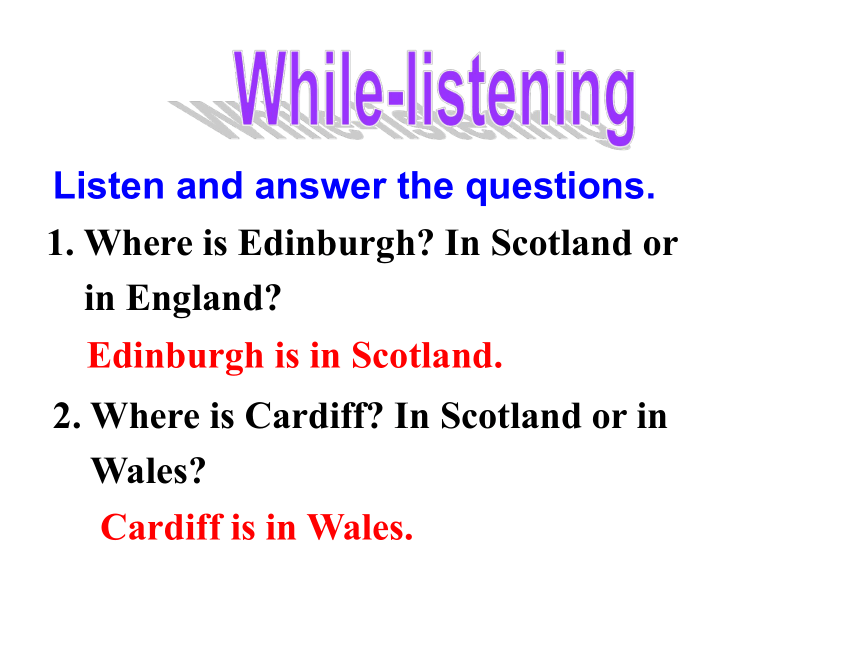 While-listening

Listen and answer the questions.

1. Where is Edinburgh? In Scotland or in England?

Edinburgh is in Scotland.

2. Where is Cardiff? In Scotland or in Wales?

Cardiff is in Wales.